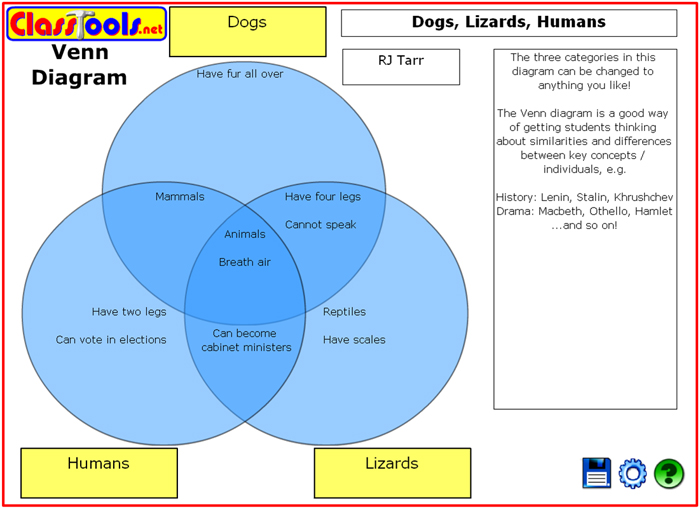 ClassTools.net

Venn Diagram

Dogs

Dogs, Lizards, Humans

RJ Tarr

The three categories in this diagram can be changed to anything you like!

The Venn diagram is a good way of getting students thinking about similarities and differences between key concepts / individuals, e.g.

History: Lenin, Stalin, Khrushchev
Drama: Macbeth, Othello, Hamlet
...and so on!

Have fur all over

Mammals

Have four legs

Cannot speak

Animals

Breath air

Have two legs

Can vote in elections

Can become cabinet ministers

Reptiles

Have scales

Humans

Lizards

?